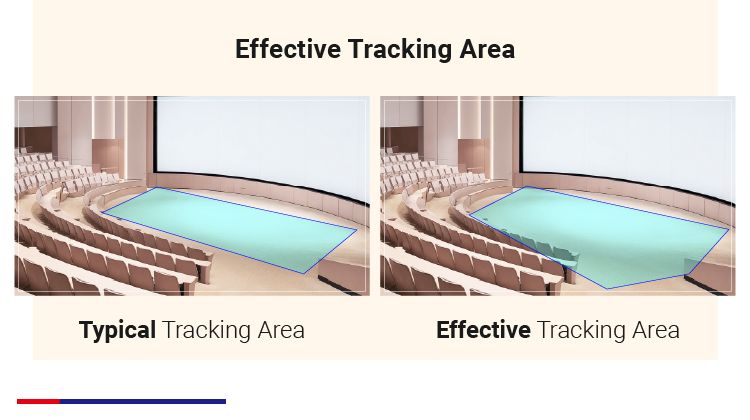 Effective Tracking Area

Typical Tracking Area

Effective Tracking Area